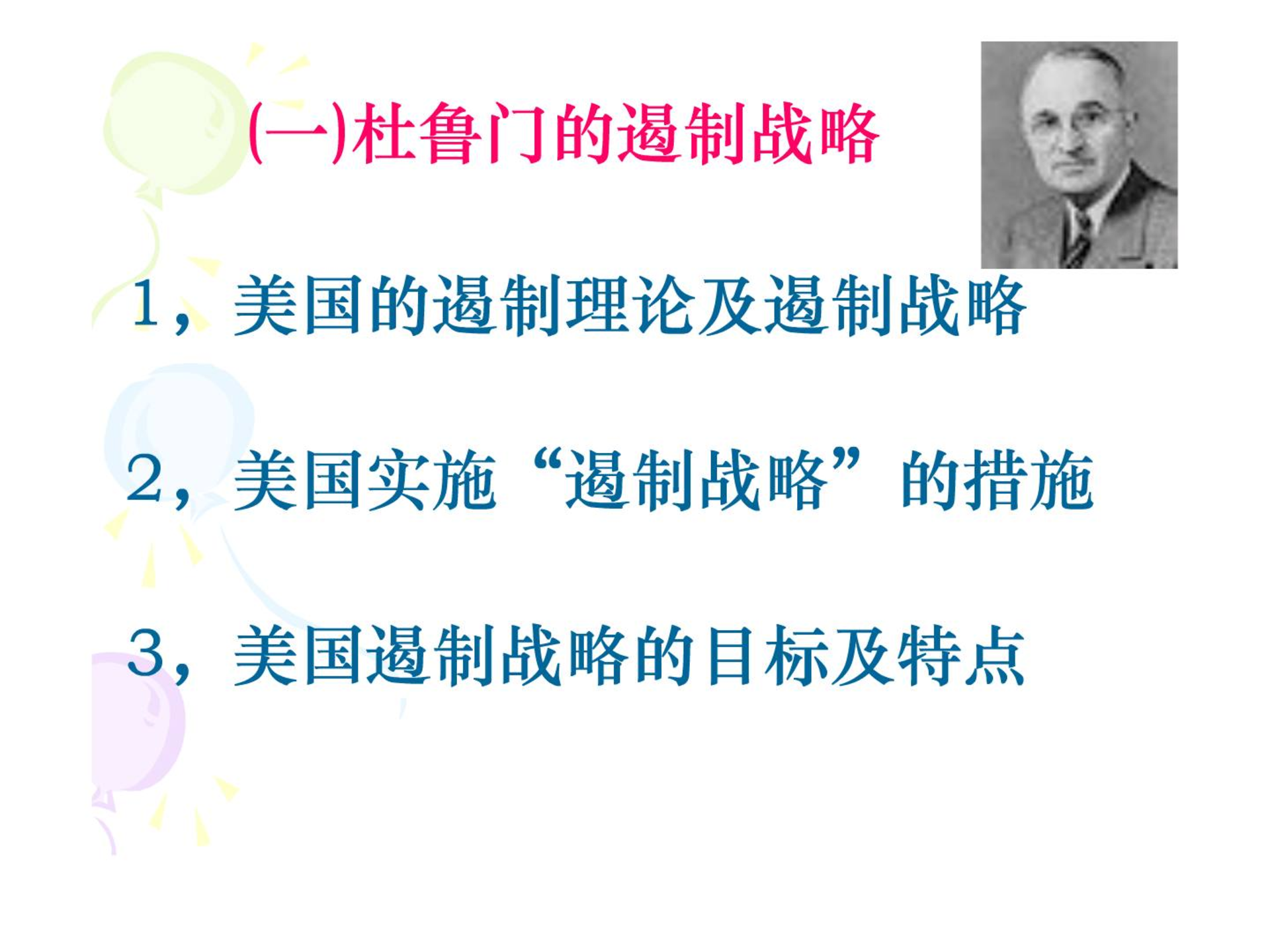 (一)杜鲁门的遏制战略

1，美国的遏制理论及遏制战略

2，美国实施“遏制战略”的措施

3，美国遏制战略的目标及特点